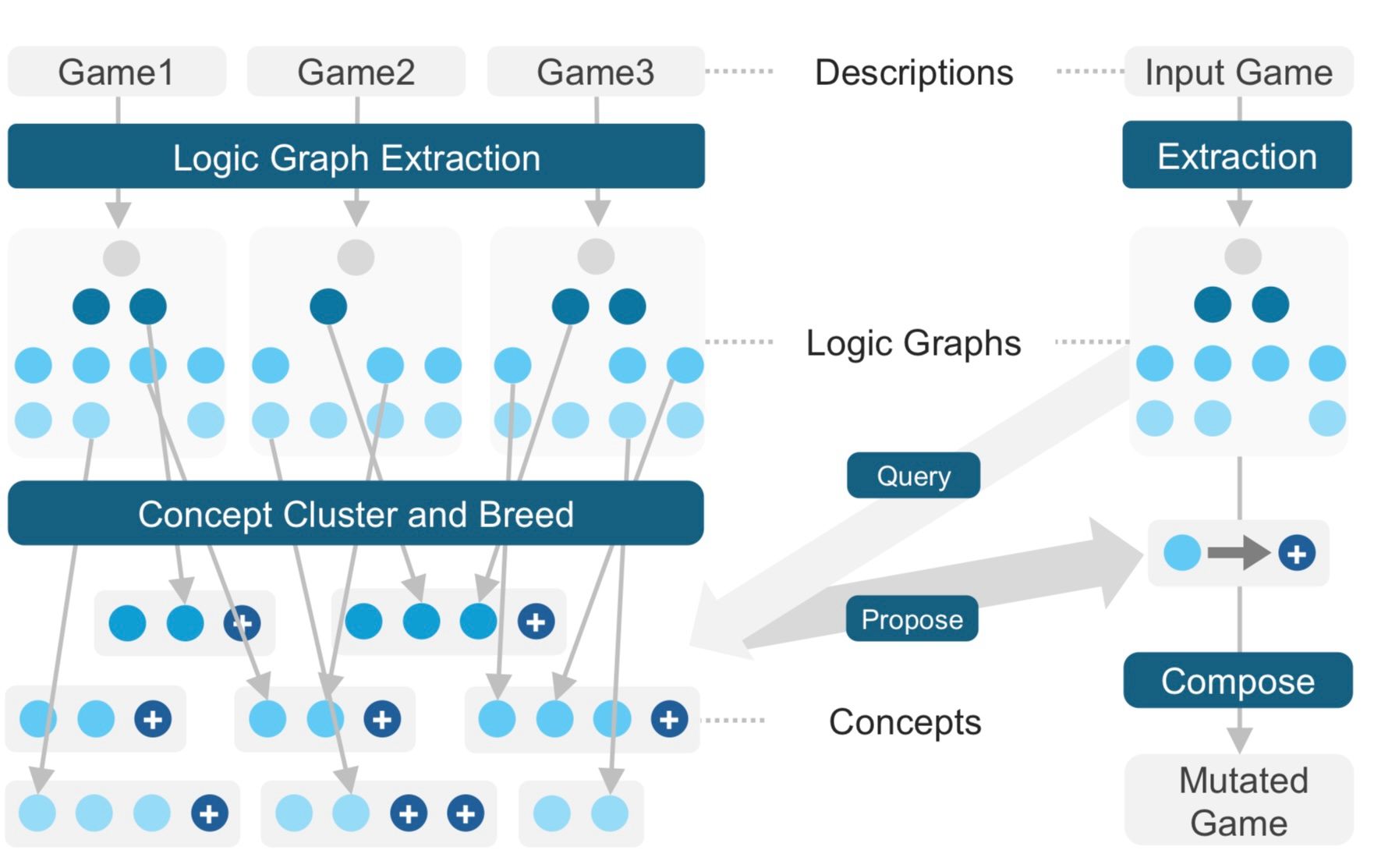 Game1
Game2
Game3
Descriptions
Input Game
Logic Graph Extraction
Extraction
Logic Graphs
Query
Concept Cluster and Breed
Propose
Compose
Concepts
Mutated Game